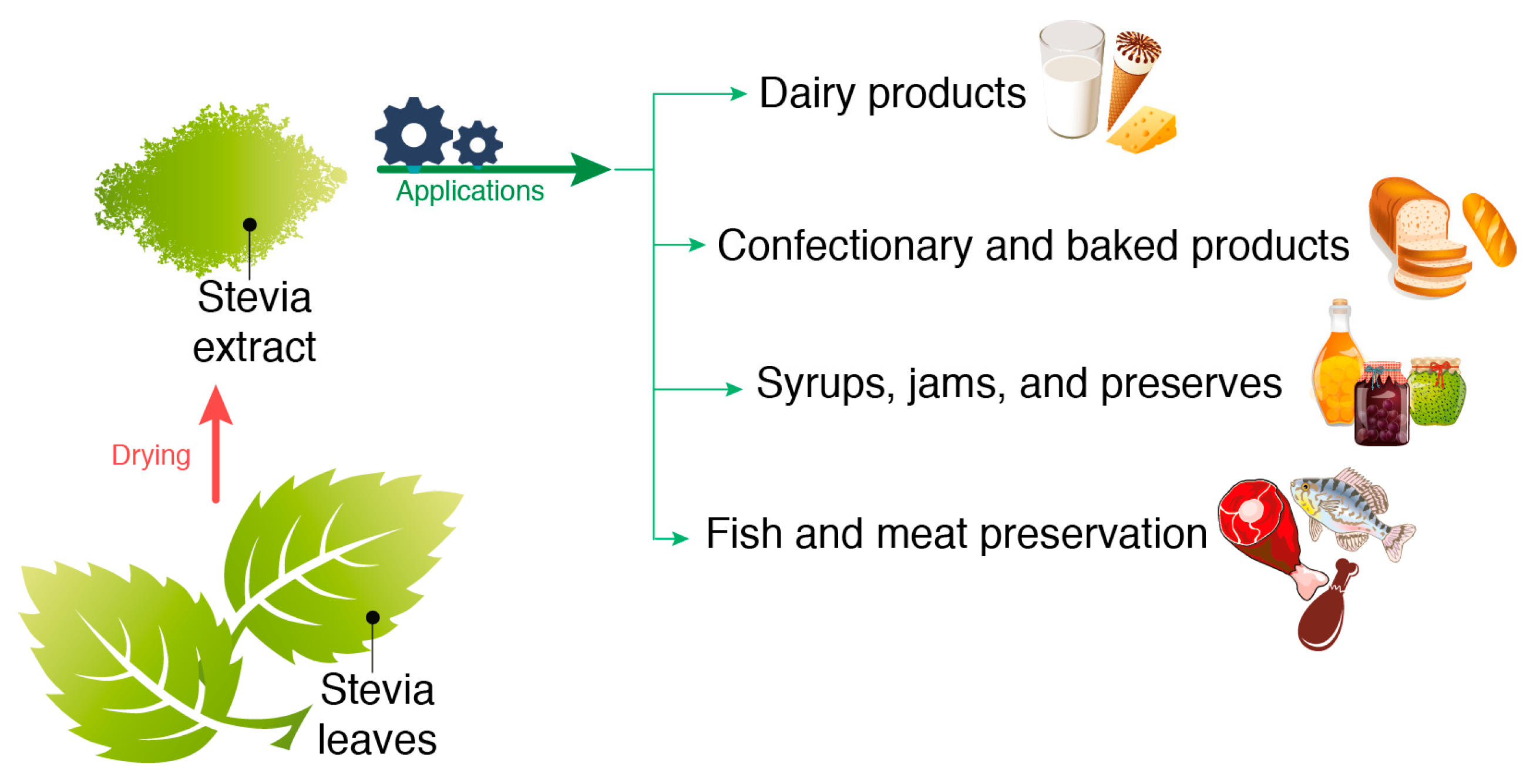 Stevia extract

Applications

Dairy products

Confectionary and baked products

Syrups, jams, and preserves

Fish and meat preservation

Drying

Stevia leaves